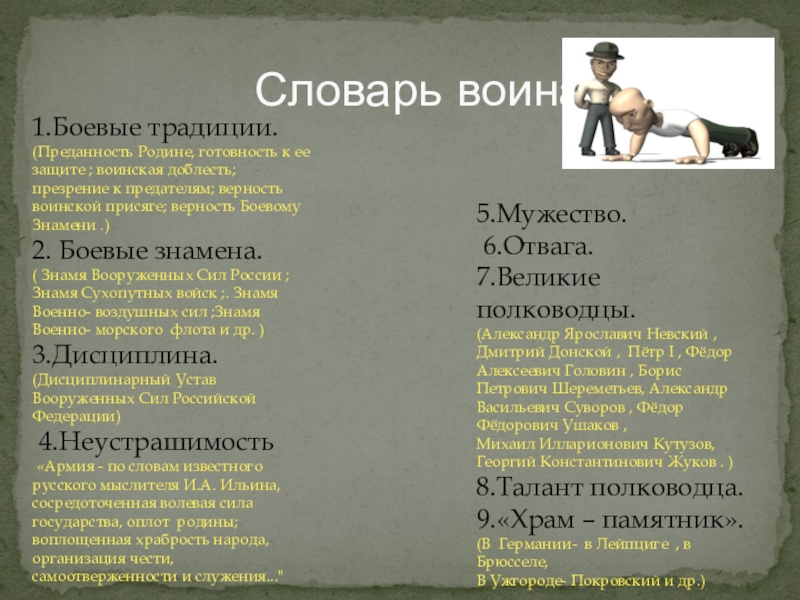 Словарь воина

1.Боевые традиции.
(Преданность Родине, готовность к ее защите ; воинская доблесть; презрение к предателям; верность воинской присяге; верность Боевому Знамени .)
2. Боевые знамена.
( Знамя Вооруженных Сил России ; Знамя Сухопутных войск ;. Знамя Военно- воздушных сил ;Знамя Военно- морского флота и др. )
3.Дисциплина.
(Дисциплинарный Устав Вооруженных Сил Российской Федерации)
4.Неустрашимость
«Армия - по словам известного русского мыслителя И.А. Ильина, сосредоточенная волевая сила государства, оплот родины; воплощенная храбрость народа, организация чести, самоотверженности и служения..."

5.Мужество.
6.Отвага.
7.Великие полководцы.
(Александр Ярославич Невский , Дмитрий Донской , Пётр I , Фёдор Алексеевич Головин , Борис Петрович Шереметьев, Александр Васильевич Суворов , Фёдор Фёдорович Ушаков , Михаил Илларионович Кутузов, Георгий Константинович Жуков . )
8.Талант полководца.
9.«Храм – памятник».
(В Германии- в Лейпциге , в Брюсселе,
В Ужгороде- Покровский и др.)